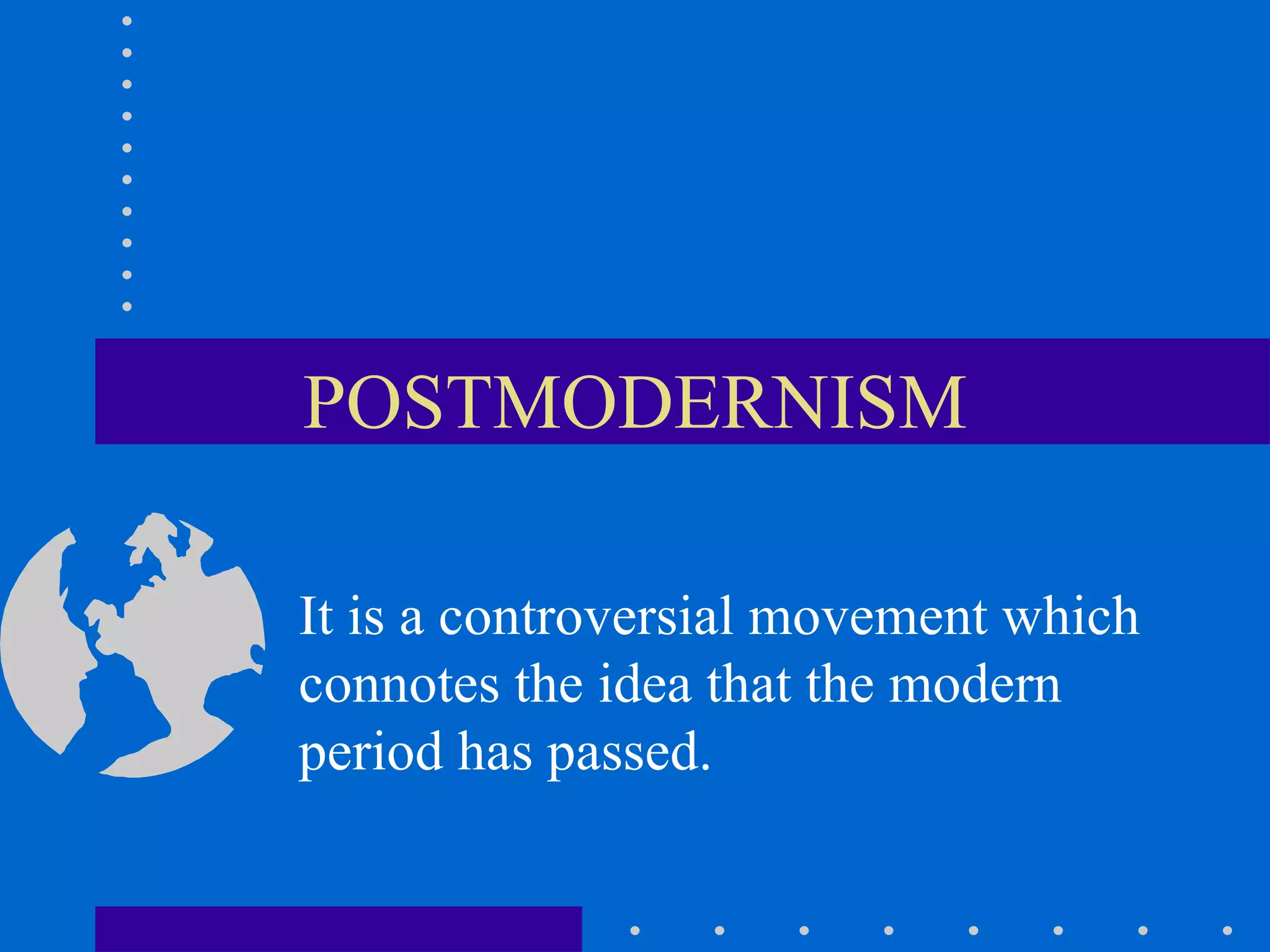 POSTMODERNISM

It is a controversial movement which connotes the idea that the modern period has passed.